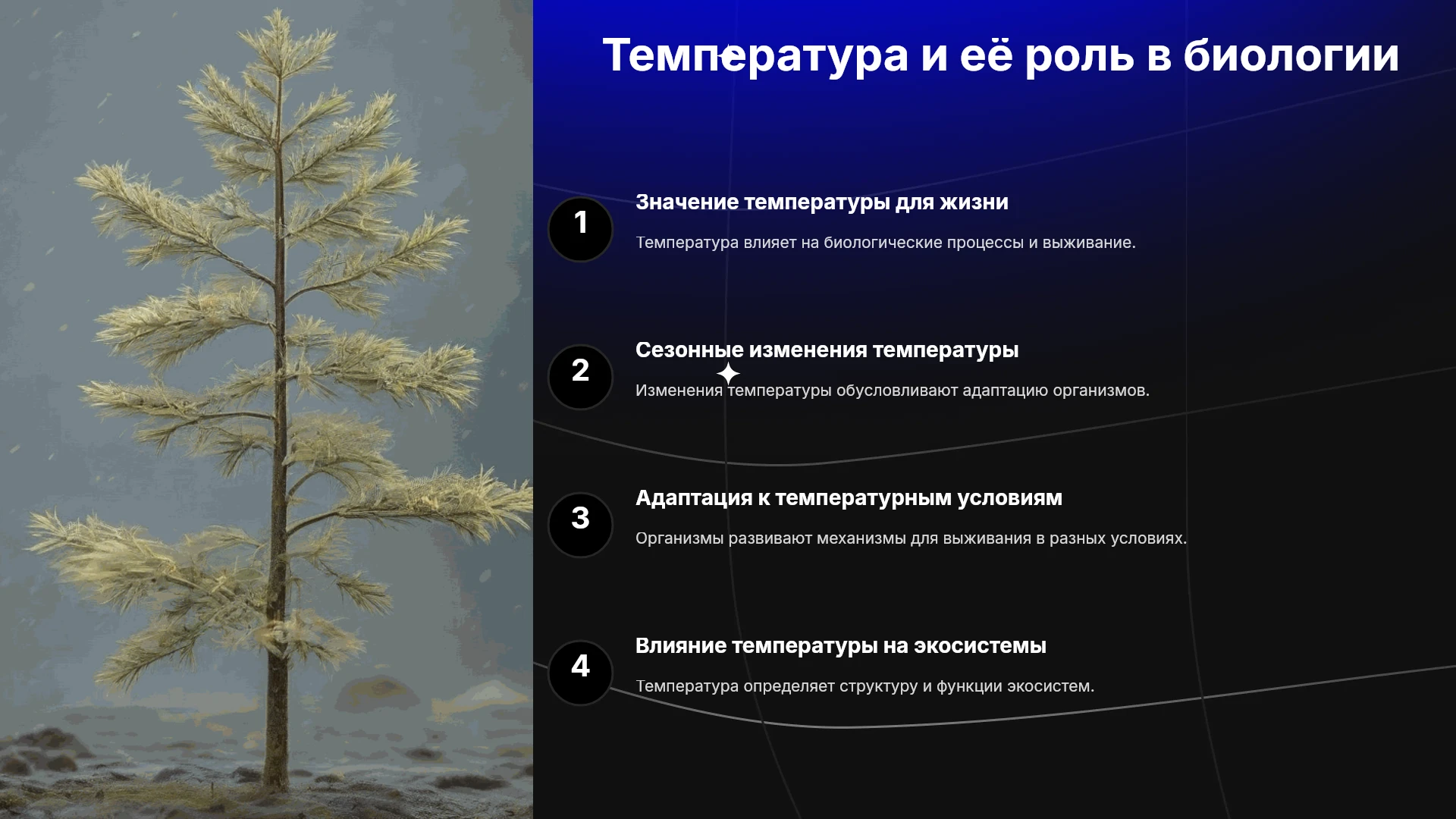 Температура и её роль в биологии

1

Значение температуры для жизни

Температура влияет на биологические процессы и выживание.

2

Сезонные изменения температуры

Изменения температуры обусловливают адаптацию организмов.

3

Адаптация к температурным условиям

Организмы развивают механизмы для выживания в разных условиях.

4

Влияние температуры на экосистемы

Температура определяет структуру и функции экосистем.